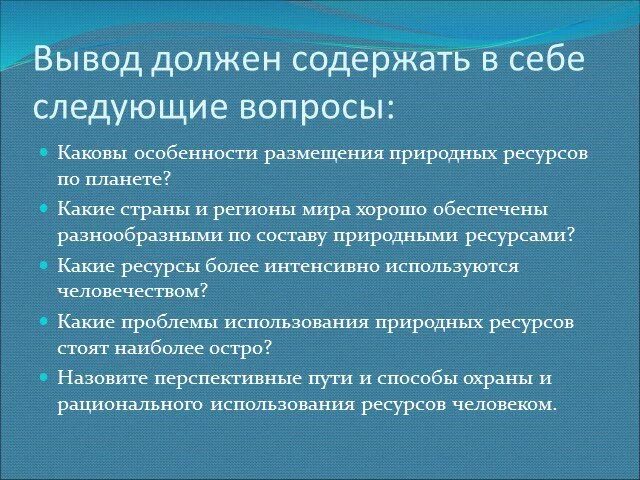 Вывод должен содержать в себе следующие вопросы:

- Каковы особенности размещения природных ресурсов по планете?
- Какие страны и регионы мира хорошо обеспечены разнообразными по составу природными ресурсами?
- Какие ресурсы более интенсивно используются человечеством?
- Какие проблемы использования природных ресурсов стоят наиболее остро?
- Назовите перспективные пути и способы охраны и рационального использования ресурсов человеком.